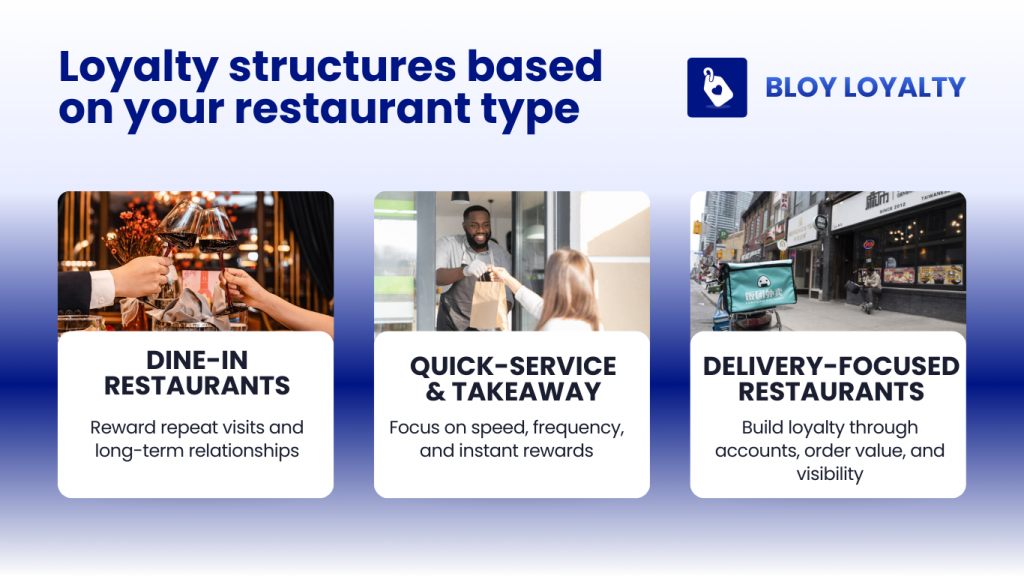 Loyalty structures based on your restaurant type

BLOY LOYALTY

DINE-IN RESTAURANTS

Reward repeat visits and long-term relationships

QUICK-SERVICE & TAKEAWAY

Focus on speed, frequency, and instant rewards

DELIVERY-FOCUSED RESTAURANTS

Build loyalty through accounts, order value, and visibility